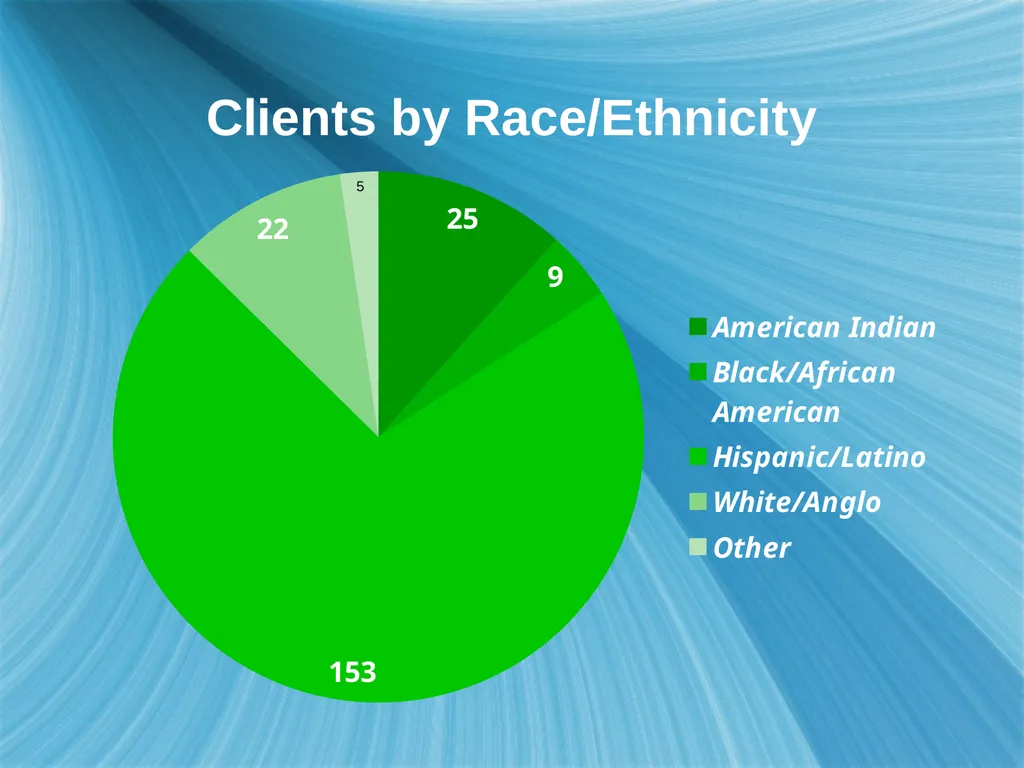 Clients by Race/Ethnicity

5

22

25

9

153

American Indian
Black/African American
Hispanic/Latino
White/Anglo
Other